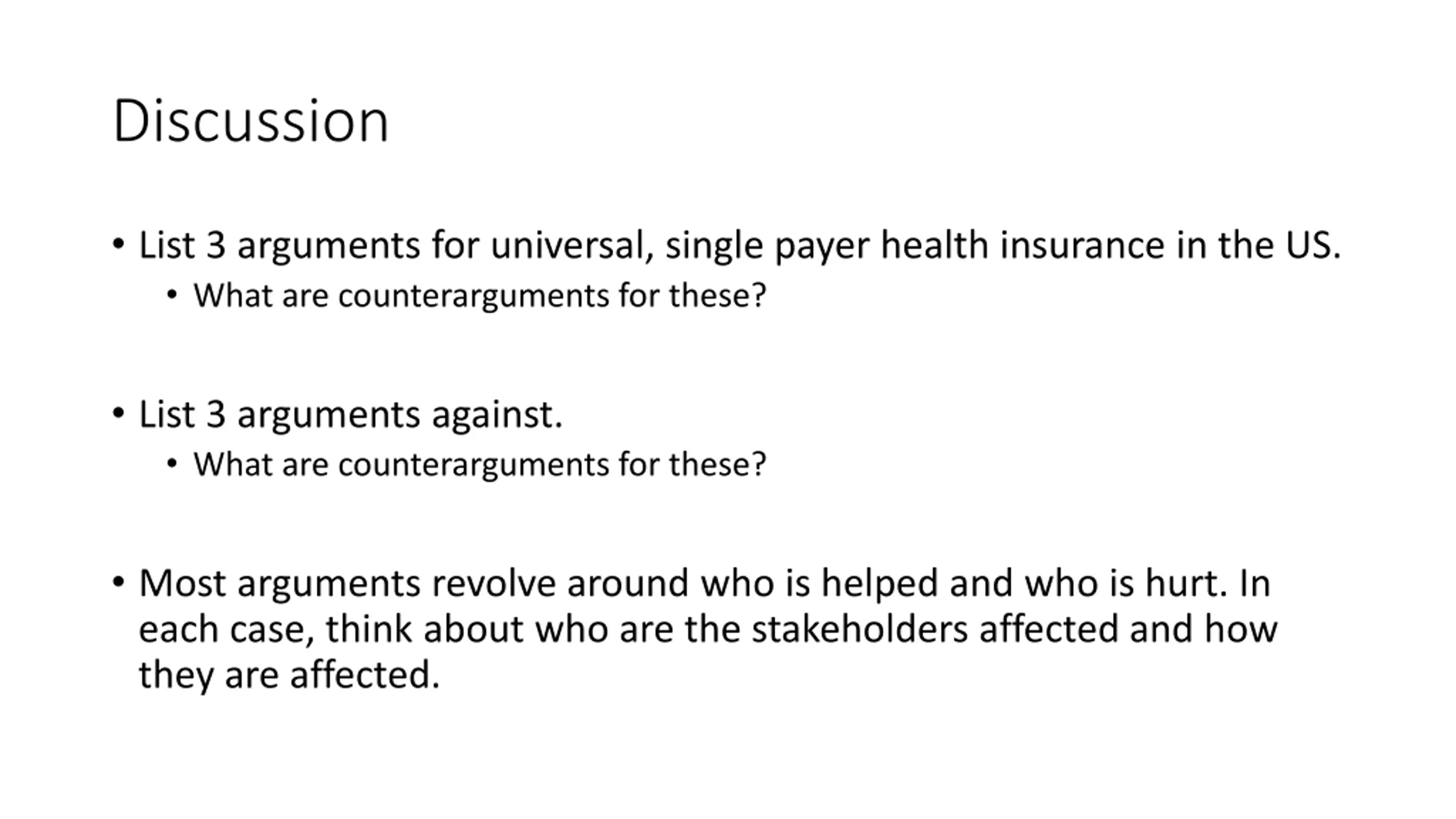 Discussion

• List 3 arguments for universal, single payer health insurance in the US.
  • What are counterarguments for these?

• List 3 arguments against.
  • What are counterarguments for these?

• Most arguments revolve around who is helped and who is hurt. In each case, think about who are the stakeholders affected and how they are affected.